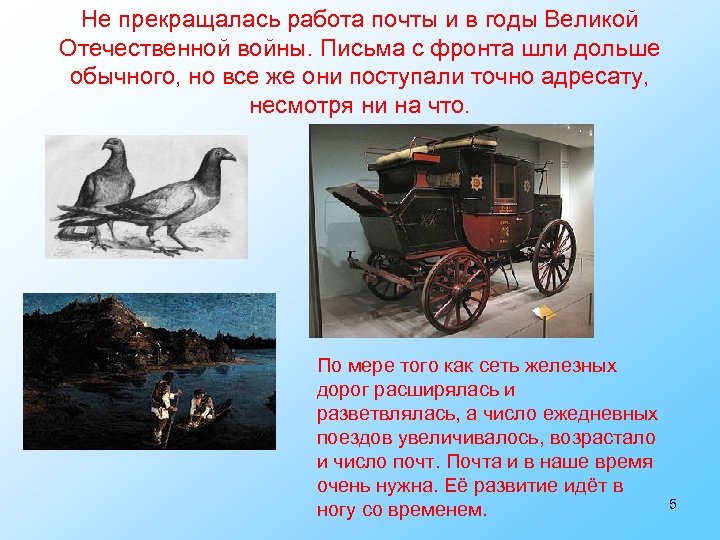 Не прекращалась работа почты и в годы Великой Отечественной войны. Письма с фронта шли дольше обычного, но все же они поступали точно адресату, несмотря ни на что.

По мере того как сеть железных дорог расширялась и разветвлялась, а число ежедневных поездов увеличивалось, возрастало и число почт. Почта и в наше время очень нужна. Её развитие идёт в ногу со временем.

5